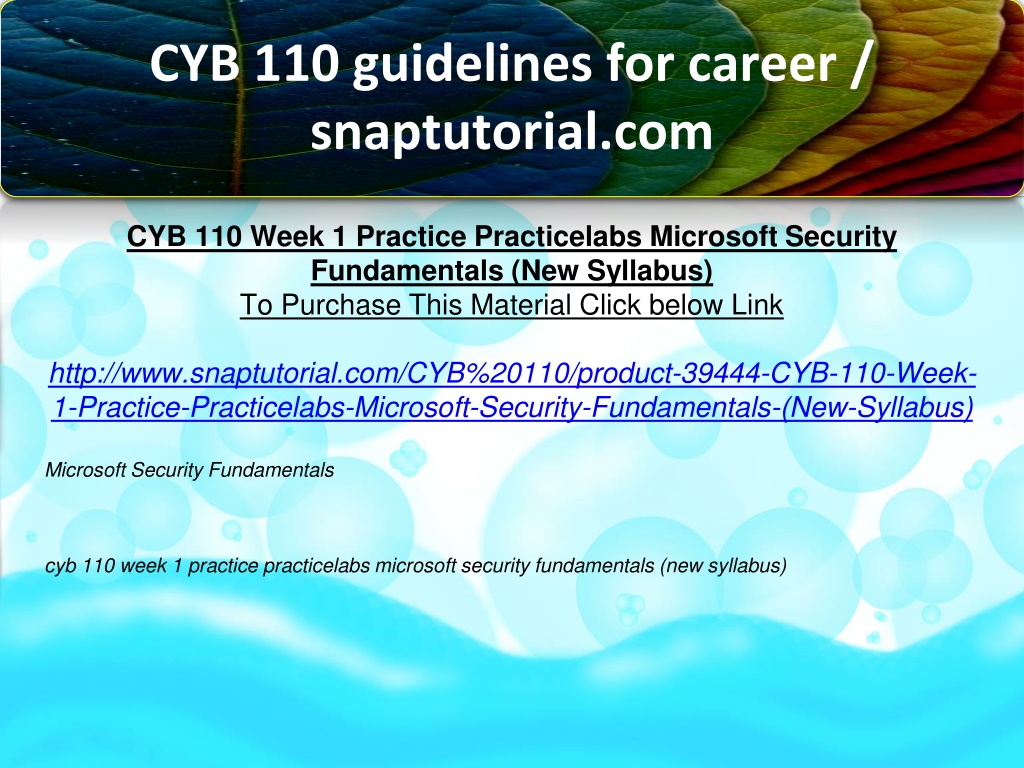 CYB 110 guidelines for career / snaptutorial.com

CYB 110 Week 1 Practice Practicelabs Microsoft Security Fundamentals (New Syllabus)
To Purchase This Material Click below Link

http://www.snaptutorial.com/CYB%20110/product-39444-CYB-110-Week-1-Practice-Practicelabs-Microsoft-Security-Fundamentals-(New-Syllabus)

Microsoft Security Fundamentals

cyb 110 week 1 practice practicelabs microsoft security fundamentals (new syllabus)